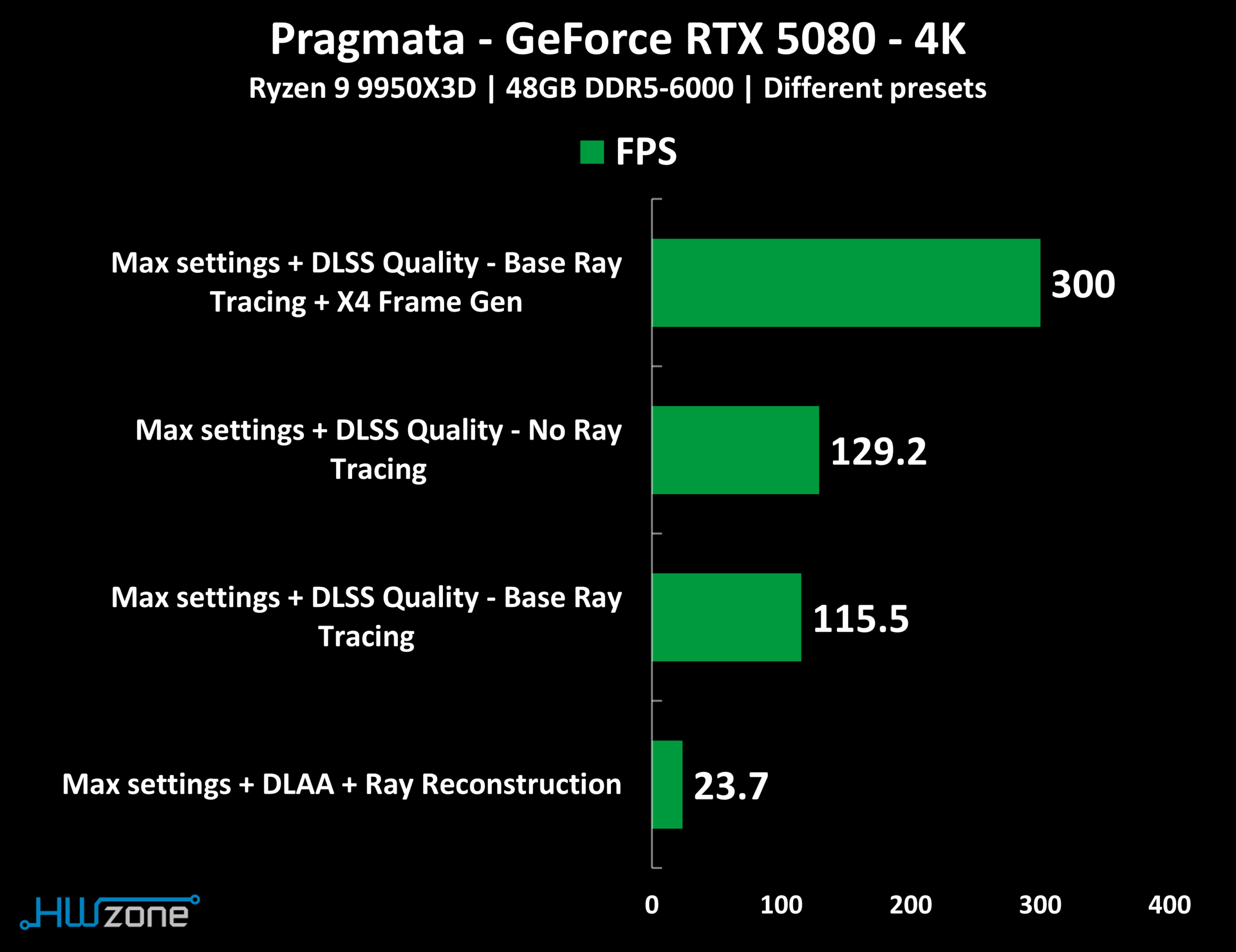 Pragmata - GeForce RTX 5080 - 4K

Ryzen 9 9950X3D | 48GB DDR5-6000 | Different presets

FPS

Max settings + DLSS Quality - Base Ray Tracing + X4 Frame Gen 300

Max settings + DLSS Quality - No Ray Tracing 129.2

Max settings + DLSS Quality - Base Ray Tracing 115.5

Max settings + DLAA + Ray Reconstruction 23.7

0 100 200 300 400

HWzone